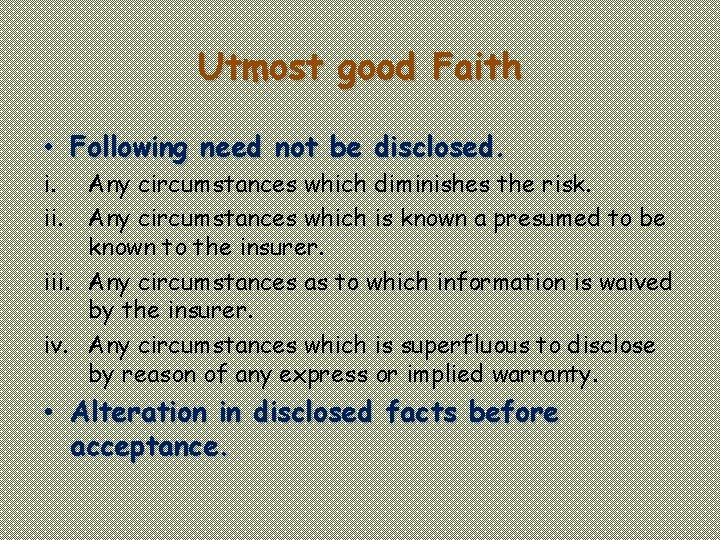 Utmost good Faith

• Following need not be disclosed.

i. Any circumstances which diminishes the risk.

ii. Any circumstances which is known a presumed to be known to the insurer.

iii. Any circumstances as to which information is waived by the insurer.

iv. Any circumstances which is superfluous to disclose by reason of any express or implied warranty.

• Alteration in disclosed facts before acceptance.